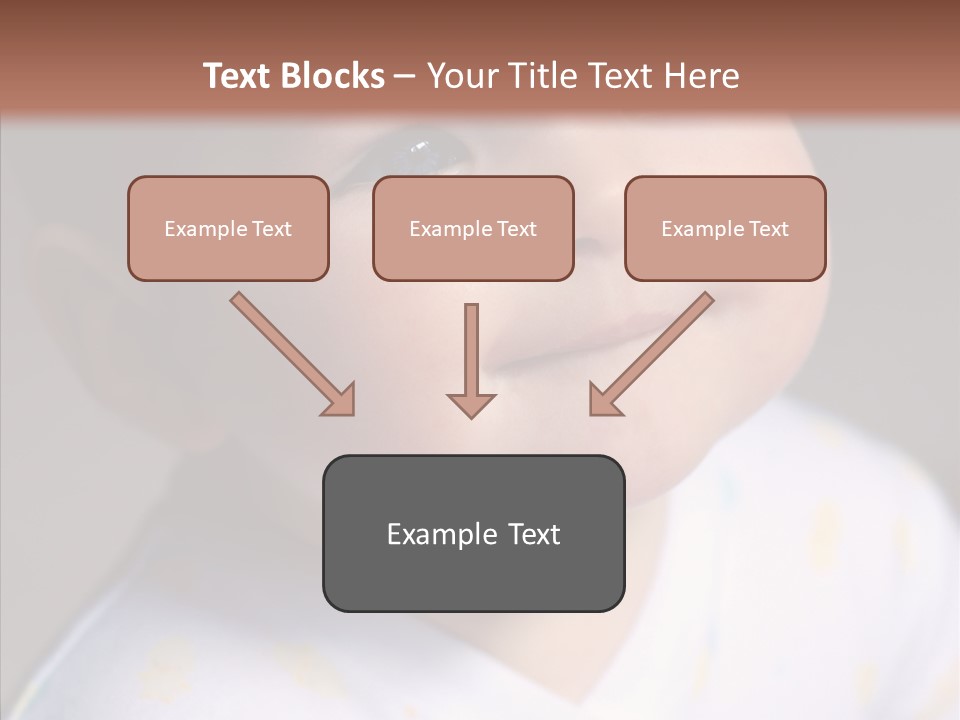 Text Blocks – Your Title Text Here

Example Text

Example Text

Example Text

Example Text